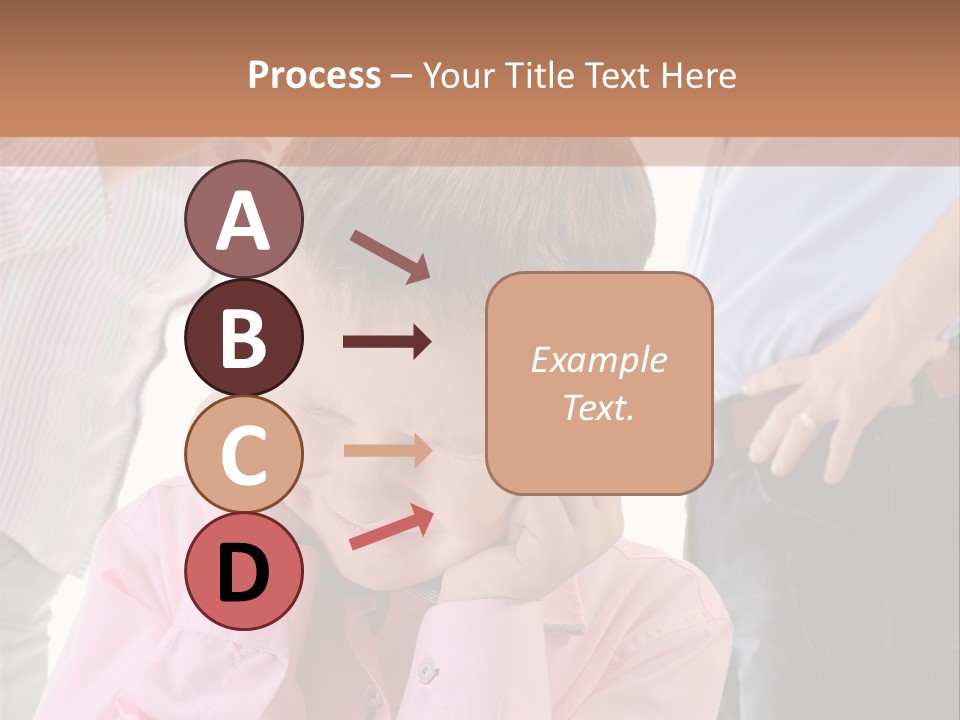 Process – Your Title Text Here

A

B

C

D

Example Text.